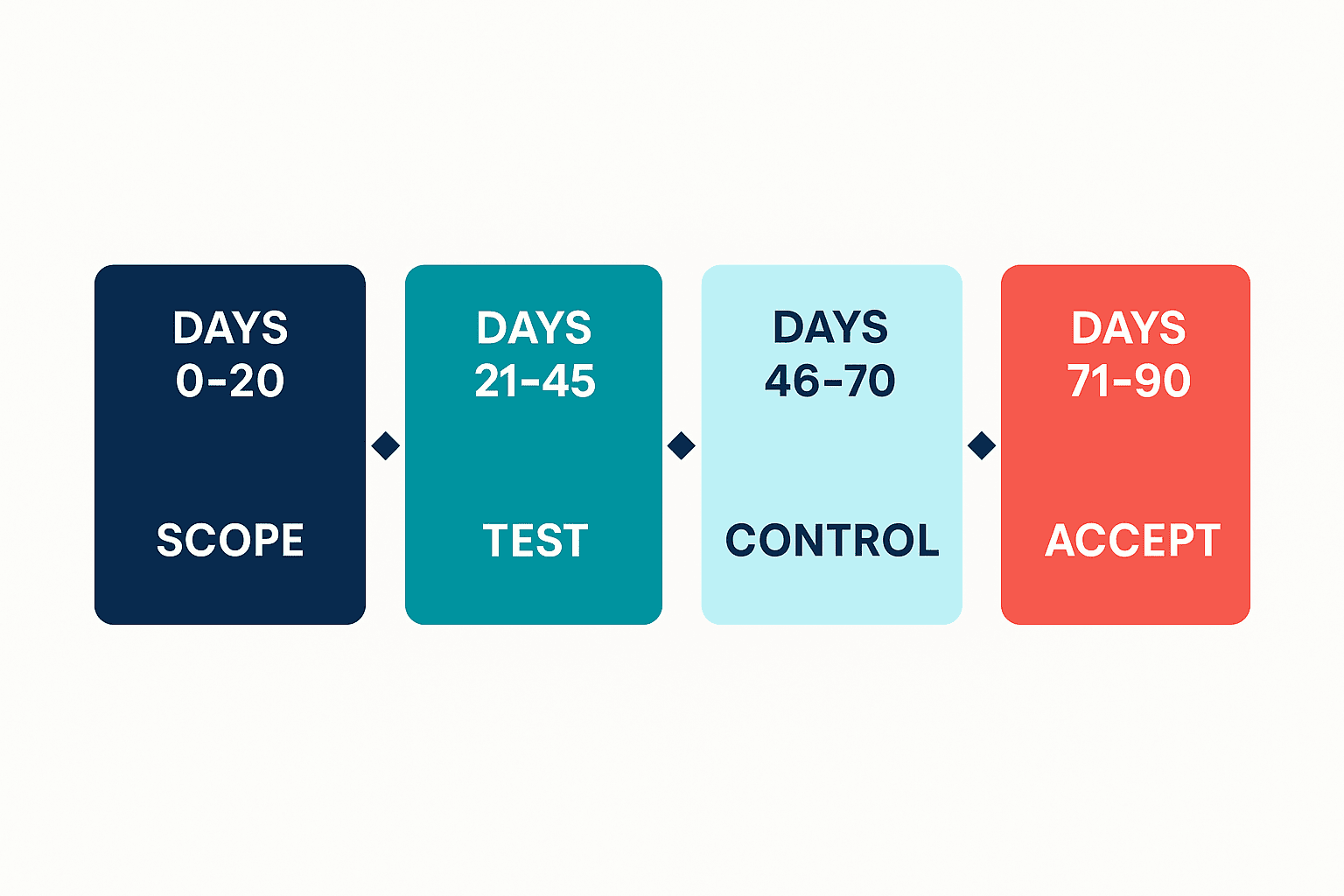 DAYS
0-20

SCOPE

DAYS
21-45

TEST

DAYS
46-70

CONTROL

DAYS
71-90

ACCEPT